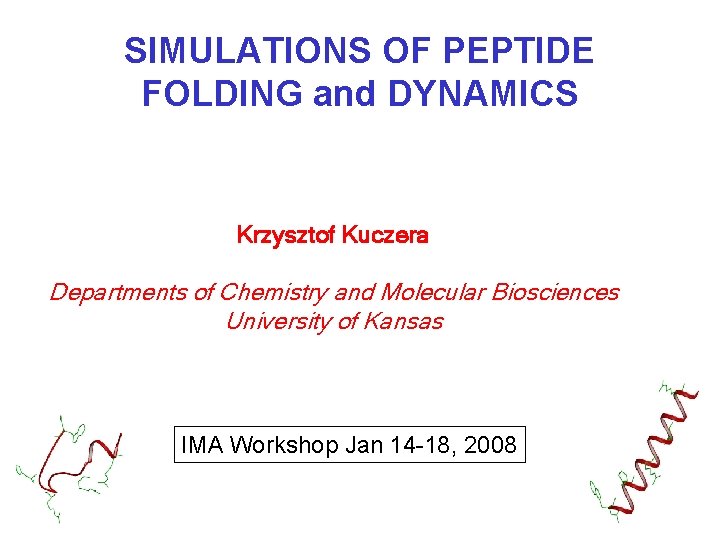 SIMULATIONS OF PEPTIDE FOLDING and DYNAMICS

Krzysztof Kuczera

Departments of Chemistry and Molecular Biosciences
University of Kansas

IMA Workshop Jan 14-18, 2008